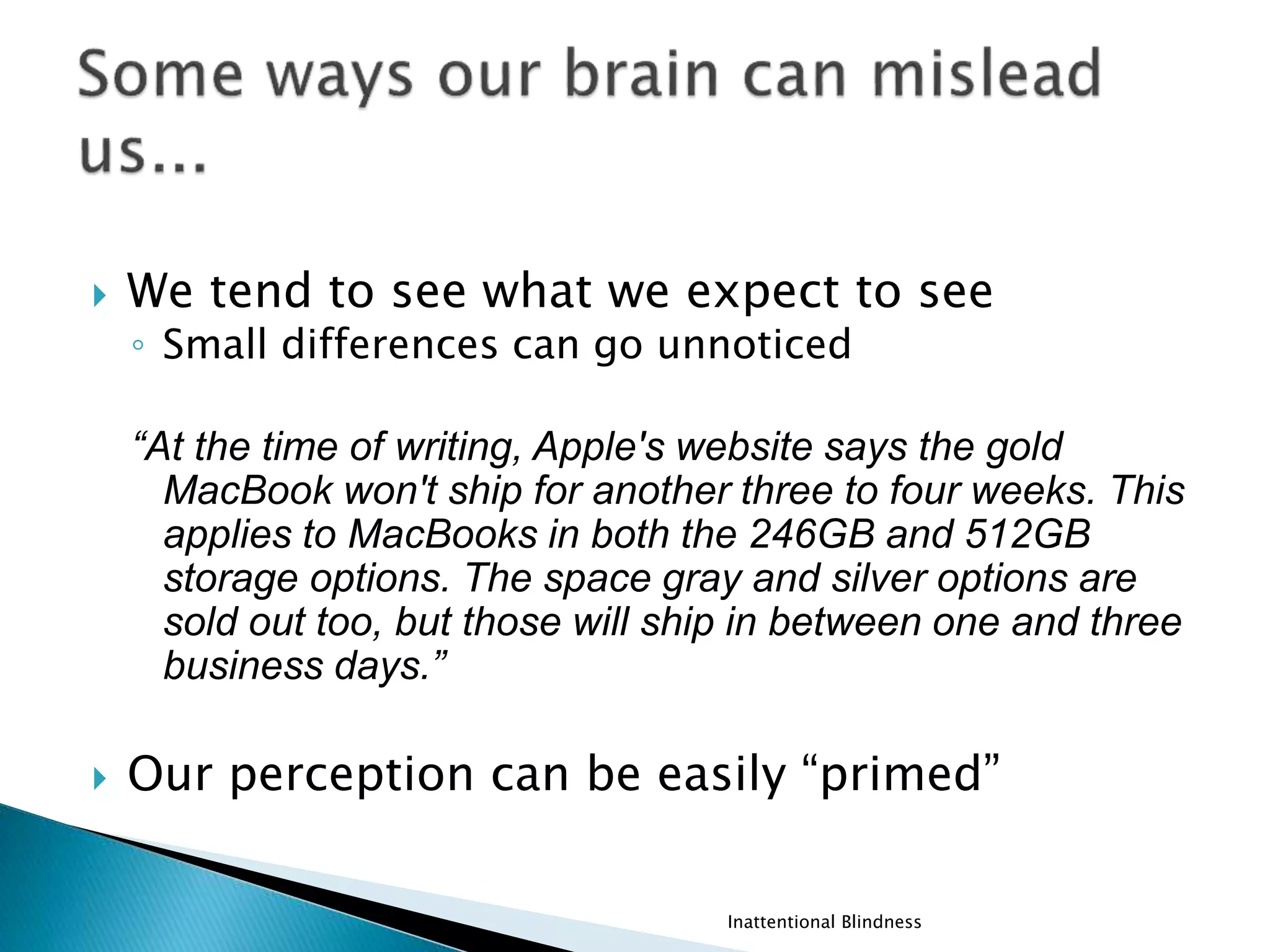 Some ways our brain can mislead us…

We tend to see what we expect to see
Small differences can go unnoticed

“At the time of writing, Apple's website says the gold MacBook won't ship for another three to four weeks. This applies to MacBooks in both the 246GB and 512GB storage options. The space gray and silver options are sold out too, but those will ship in between one and three business days.”

Our perception can be easily “primed”

Inattentional Blindness